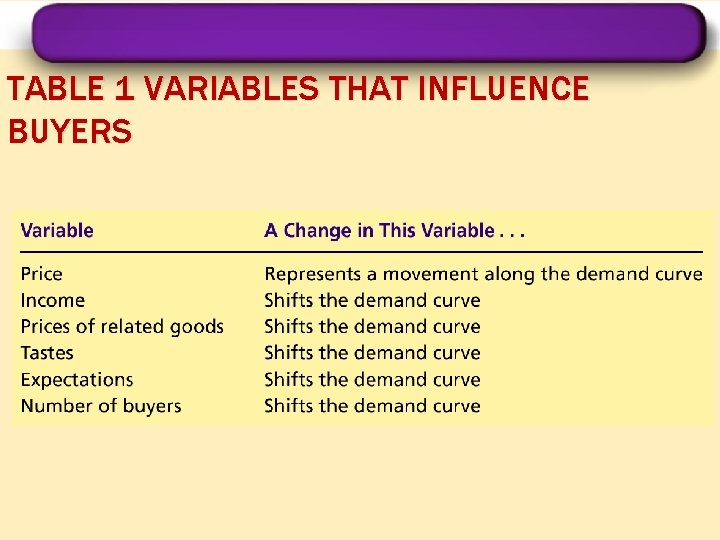 TABLE 1 VARIABLES THAT INFLUENCE BUYERS

| Variable | A Change in This Variable . . . |
|---|---|
| Price | Represents a movement along the demand curve |
| Income | Shifts the demand curve |
| Prices of related goods | Shifts the demand curve |
| Tastes | Shifts the demand curve |
| Expectations | Shifts the demand curve |
| Number of buyers | Shifts the demand curve |